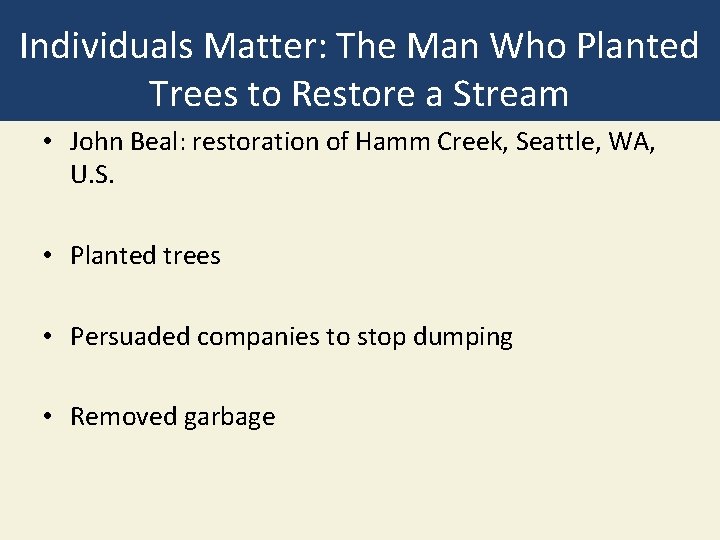 Individuals Matter: The Man Who Planted Trees to Restore a Stream

• John Beal: restoration of Hamm Creek, Seattle, WA, U.S.

• Planted trees

• Persuaded companies to stop dumping

• Removed garbage